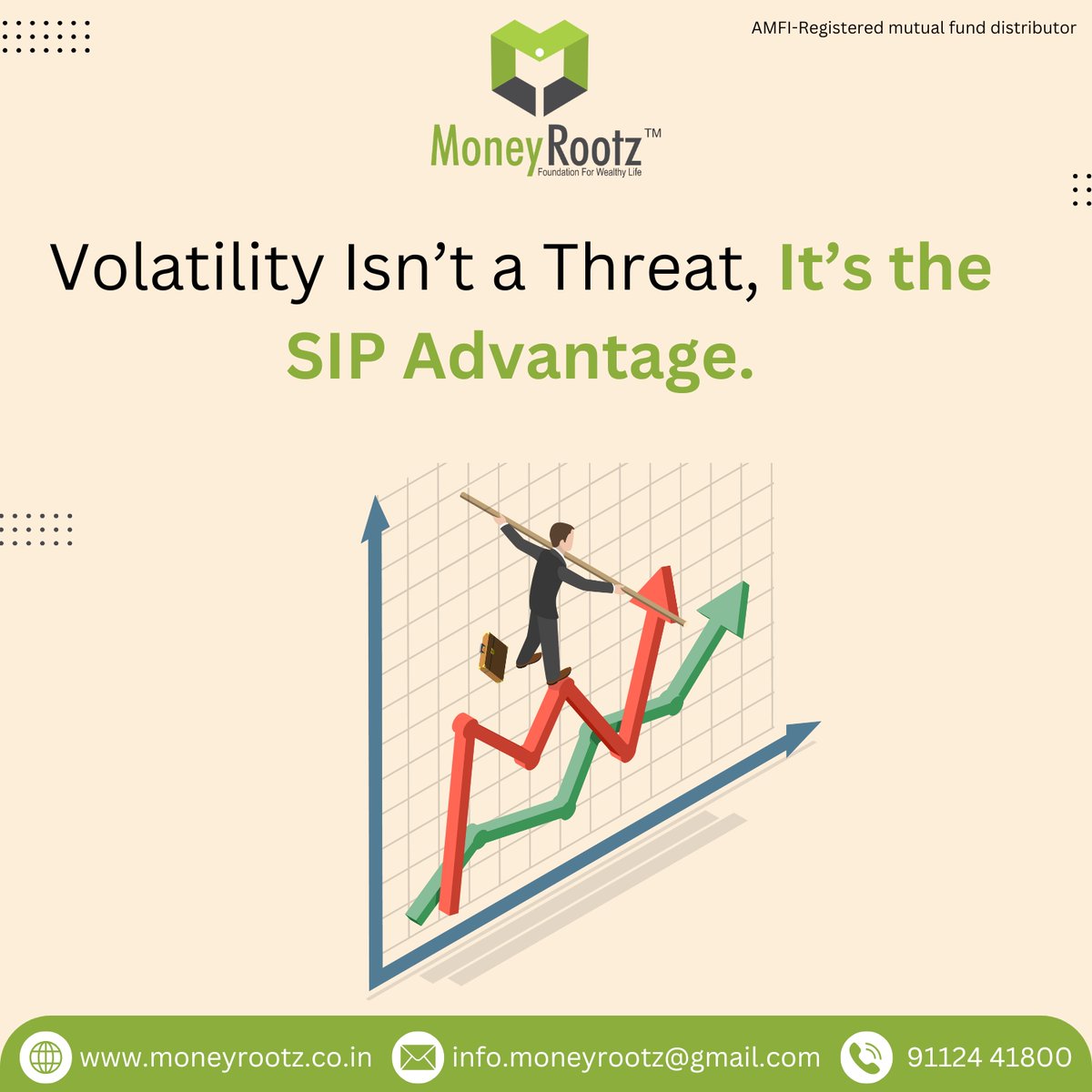 AMFI-Registered mutual fund distributor

MoneyRootz™
Foundation For Wealthy Life

Volatility Isn't a Threat, It's the SIP Advantage.

www.moneyrootz.co.in info.moneyrootz@gmail.com 91124 41800